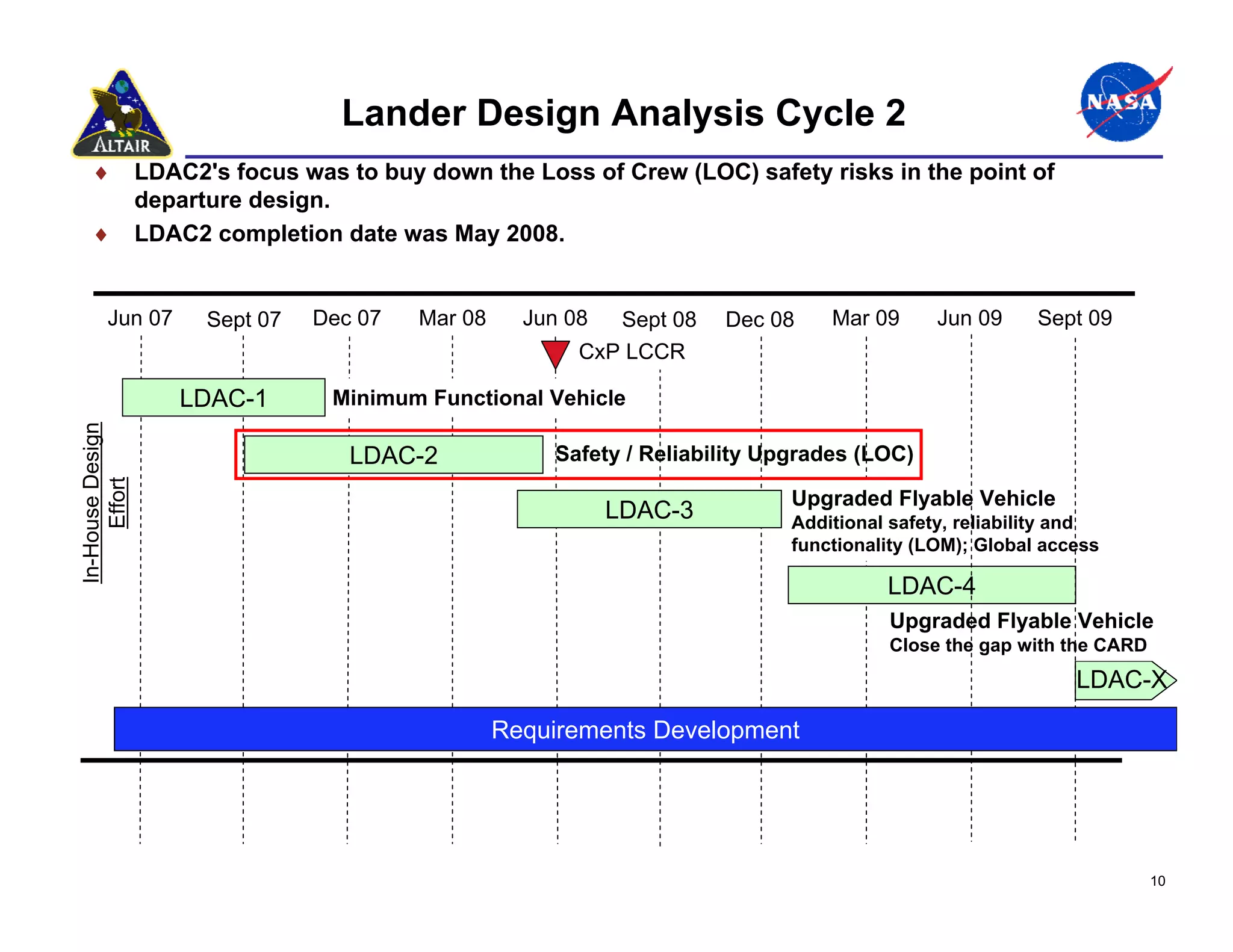 ALTAIR

Lander Design Analysis Cycle 2

NASA

♦ LDAC2's focus was to buy down the Loss of Crew (LOC) safety risks in the point of departure design.

♦ LDAC2 completion date was May 2008.

Jun 07 Sept 07 Dec 07 Mar 08 Jun 08 Sept 08 Dec 08 Mar 09 Jun 09 Sept 09

CxP LCCR

In-House Design Effort

LDAC-1 Minimum Functional Vehicle

LDAC-2 Safety / Reliability Upgrades (LOC)

LDAC-3 Upgraded Flyable Vehicle
Additional safety, reliability and functionality (LOM); Global access

LDAC-4 Upgraded Flyable Vehicle
Close the gap with the CARD

LDAC-X

Requirements Development

10